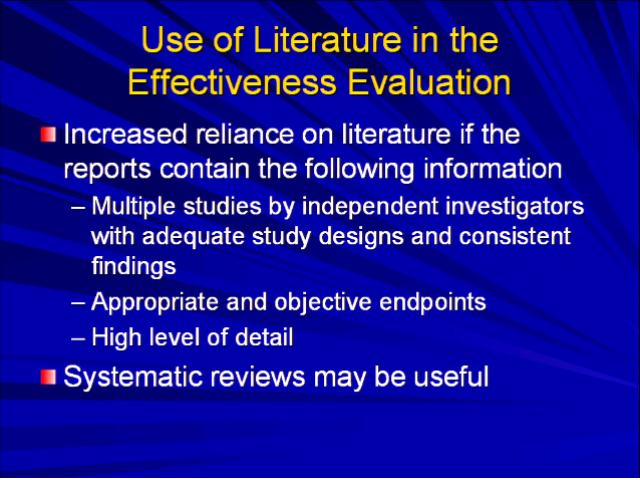 Use of Literature in the Effectiveness Evaluation

Increased reliance on literature if the reports contain the following information
– Multiple studies by independent investigators with adequate study designs and consistent findings
– Appropriate and objective endpoints
– High level of detail

Systematic reviews may be useful